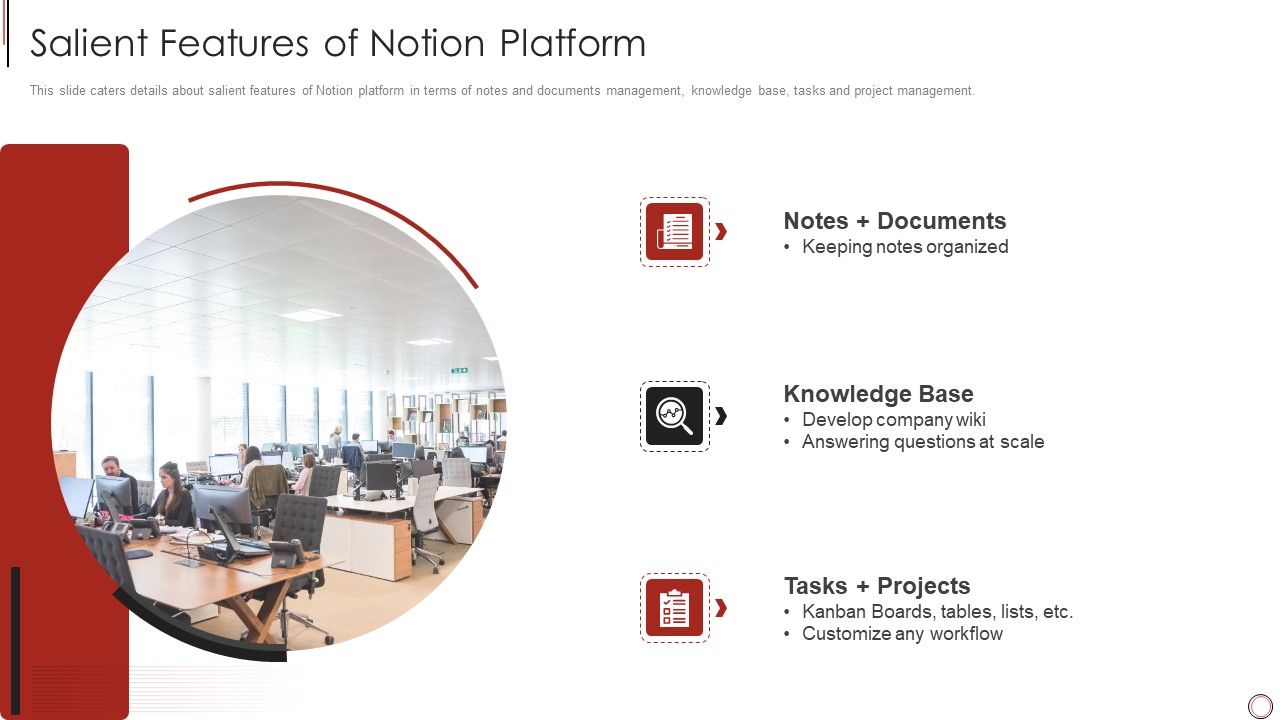 Salient Features of Notion Platform

This slide caters details about salient features of Notion platform in terms of notes and documents management, knowledge base, tasks and project management.

Notes + Documents
• Keeping notes organized

Knowledge Base
• Develop company wiki
• Answering questions at scale

Tasks + Projects
• Kanban Boards, tables, lists, etc.
• Customize any workflow